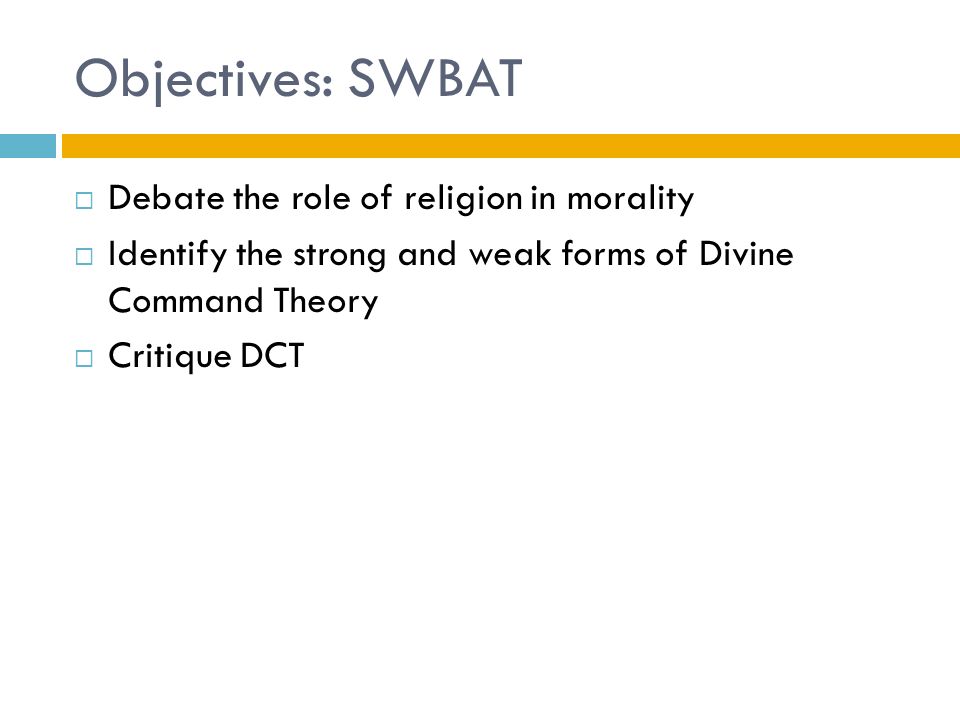 Objectives: SWBAT

□ Debate the role of religion in morality
□ Identify the strong and weak forms of Divine Command Theory
□ Critique DCT